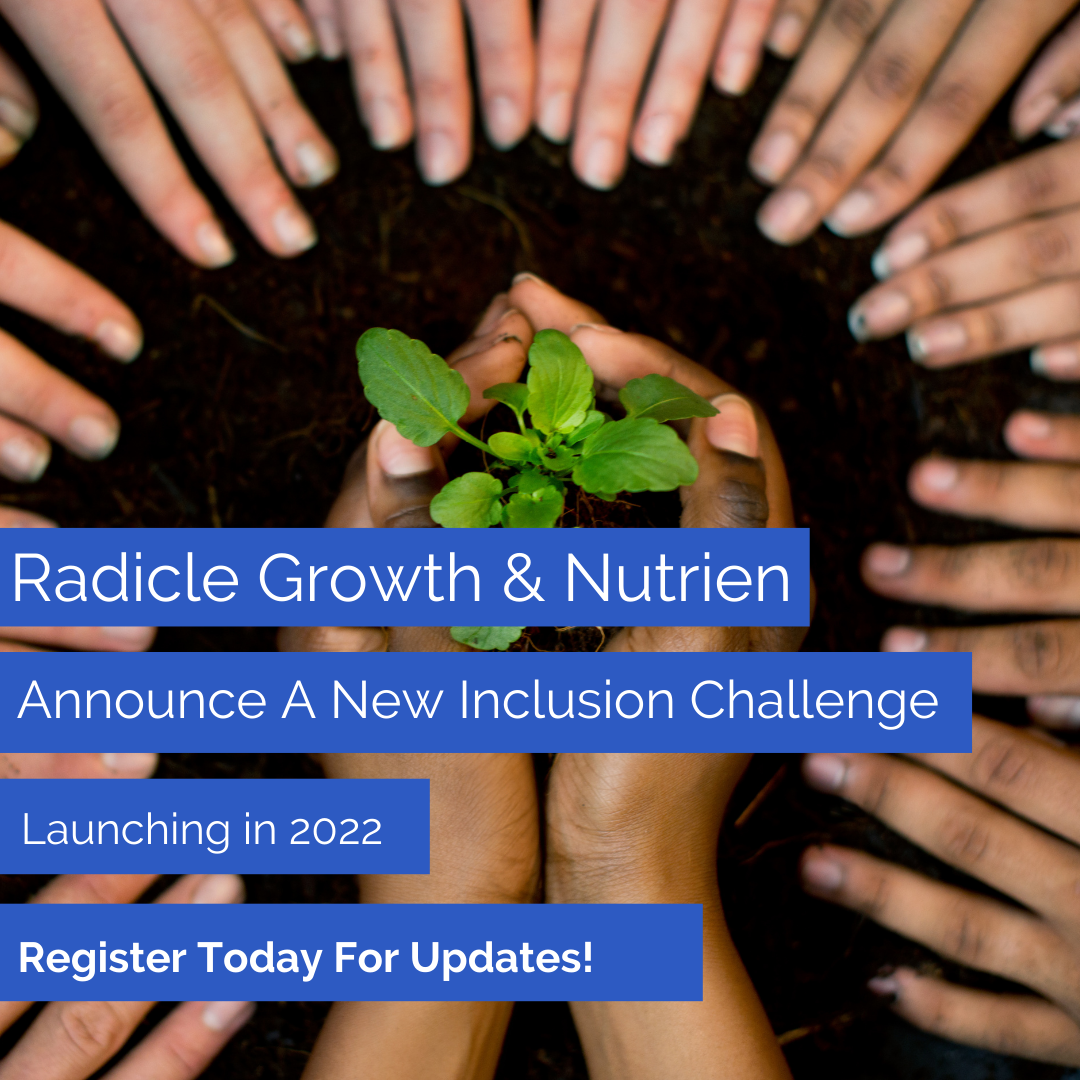 Radicle Growth & Nutrien

Announce A New Inclusion Challenge

Launching in 2022

Register Today For Updates!